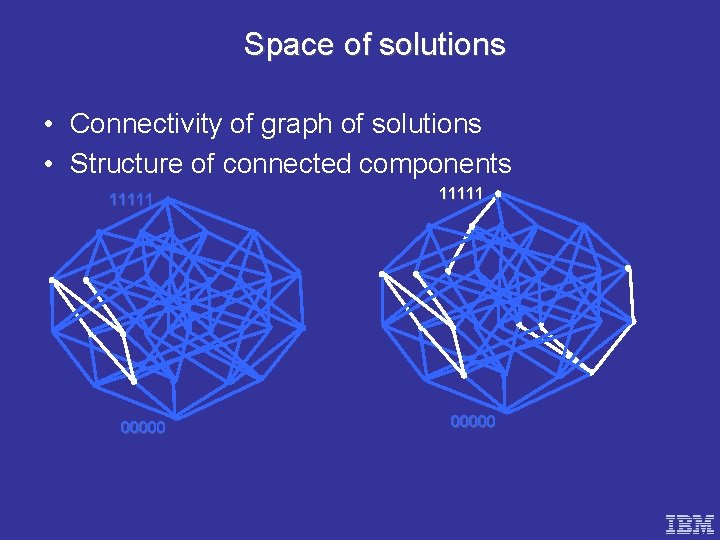 Space of solutions

• Connectivity of graph of solutions
• Structure of connected components

11111

00000

11111

00000

IBM